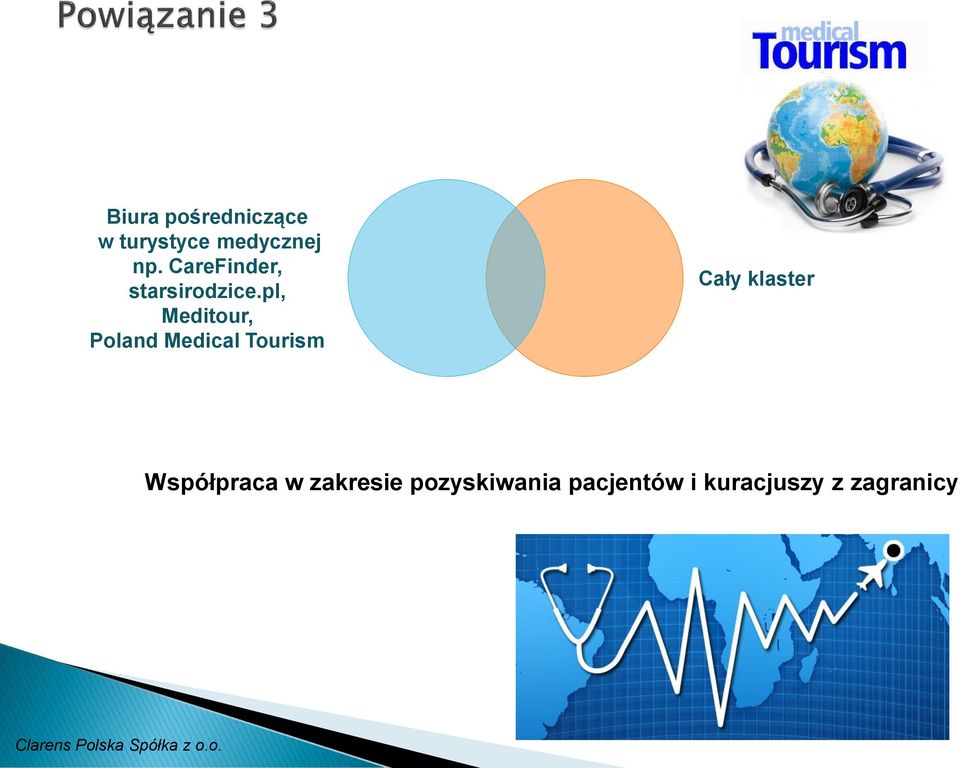 Powiązanie 3

medical Tourism

Biura pośredniczące w turystyce medycznej np. CareFinder, starsirodzice.pl, Meditour, Poland Medical Tourism

Cały klaster

Współpraca w zakresie pozyskiwania pacjentów i kuracjuszy z zagranicy

Clarens Polska Spółka z o.o.